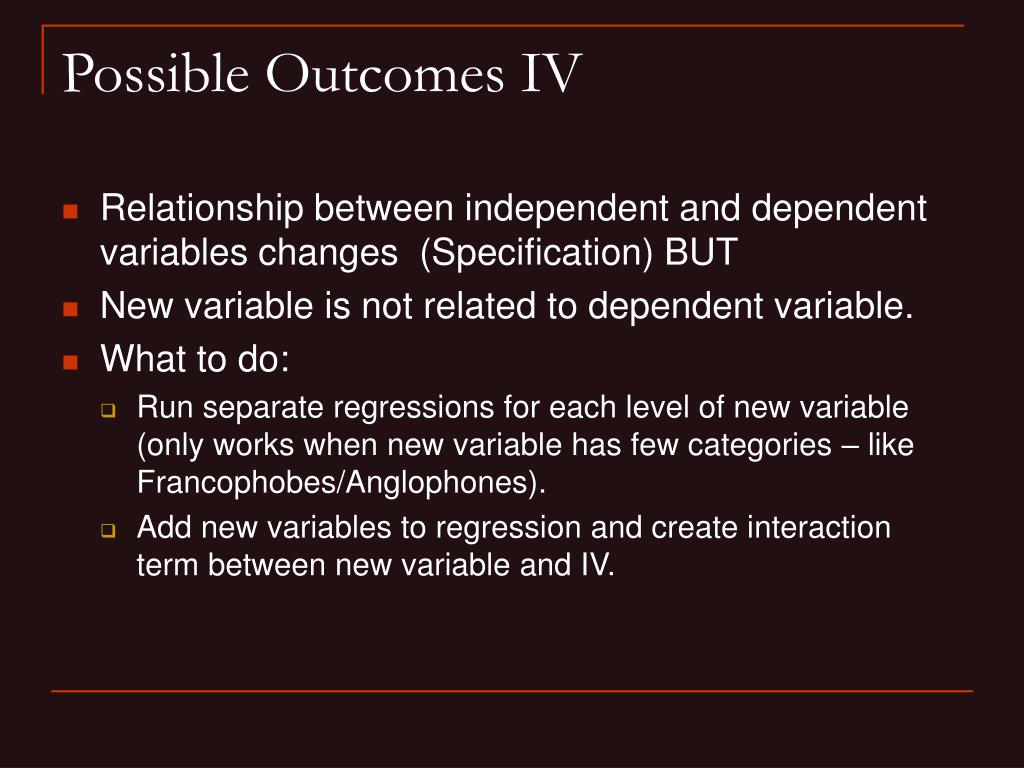 Possible Outcomes IV

Relationship between independent and dependent variables changes (Specification) BUT

New variable is not related to dependent variable.

What to do:

Run separate regressions for each level of new variable (only works when new variable has few categories – like Francophobes/Anglophones).

Add new variables to regression and create interaction term between new variable and IV.